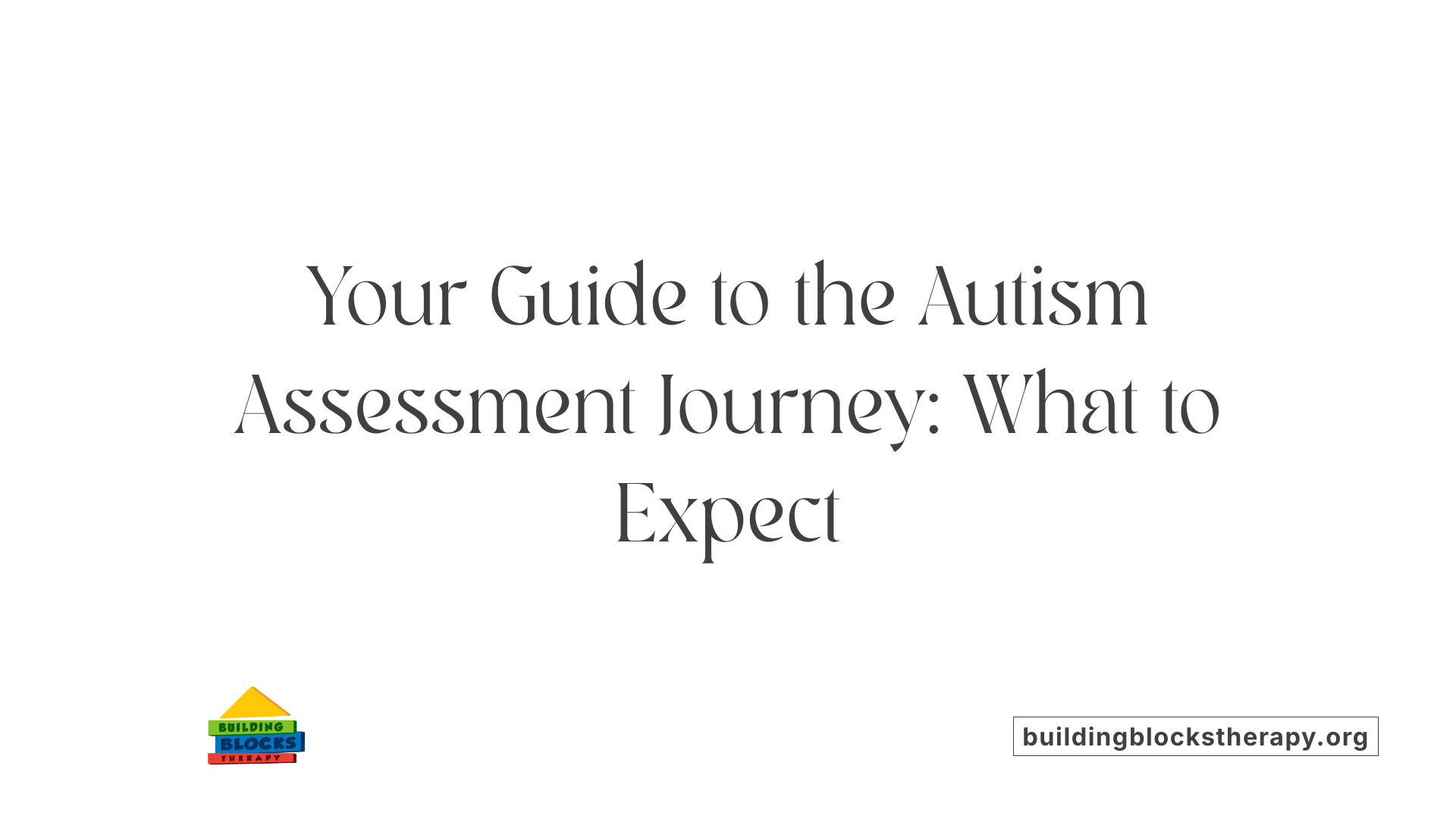 Your Guide to the Autism Assessment Journey: What to Expect

BUILDING
BLOCKS
THERAPY

buildingblockstherapy.org